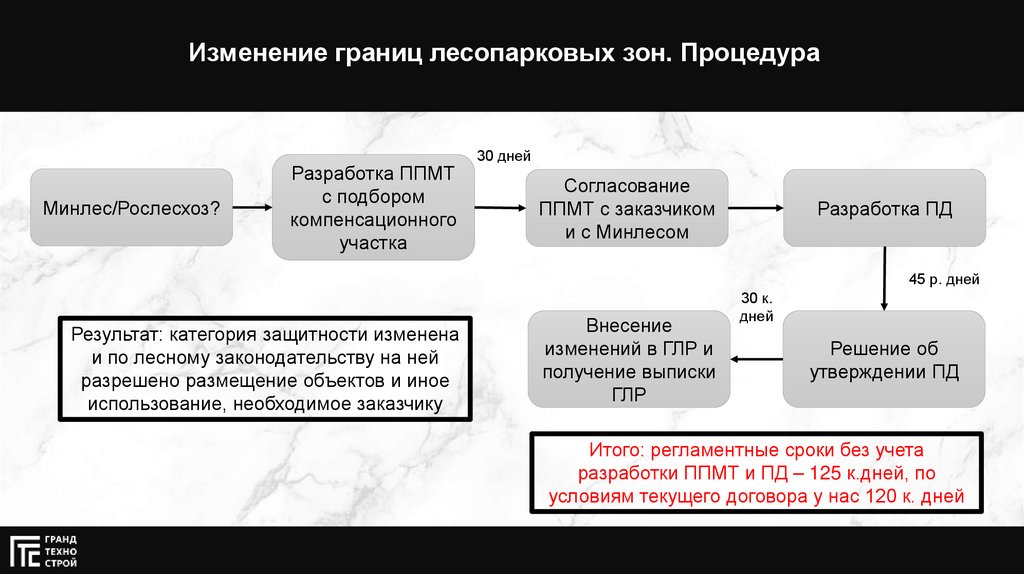 Изменение границ лесопарковых зон. Процедура

Минлес/Рослесхоз?

Разработка ППМТ с подбором компенсационного участка

30 дней

Согласование ППМТ с заказчиком и с Минлесом

Разработка ПД

45 р. дней

Решение об утверждении ПД

30 к. дней

Внесение изменений в ГЛР и получение выписки ГЛР

Результат: категория защитности изменена и по лесному законодательству на ней разрешено размещение объектов и иное использование, необходимое заказчику

Итого: регламентные сроки без учета разработки ППМТ и ПД – 125 к.дней, по условиям текущего договора у нас 120 к. дней

ГРАНД ТЕХНО СТРОЙ